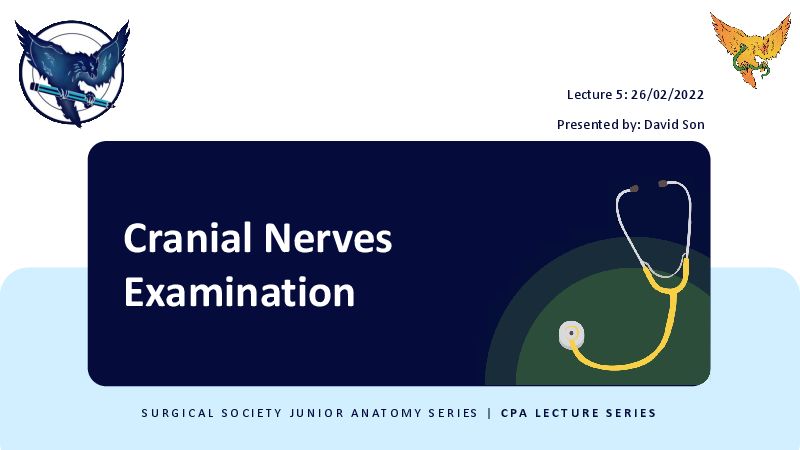 Lecture 5: 26/02/2022

Presented by: David Son

Cranial Nerves Examination

SURGICAL SOCIETY JUNIOR ANATOMY SERIES | CPA LECTURE SERIES